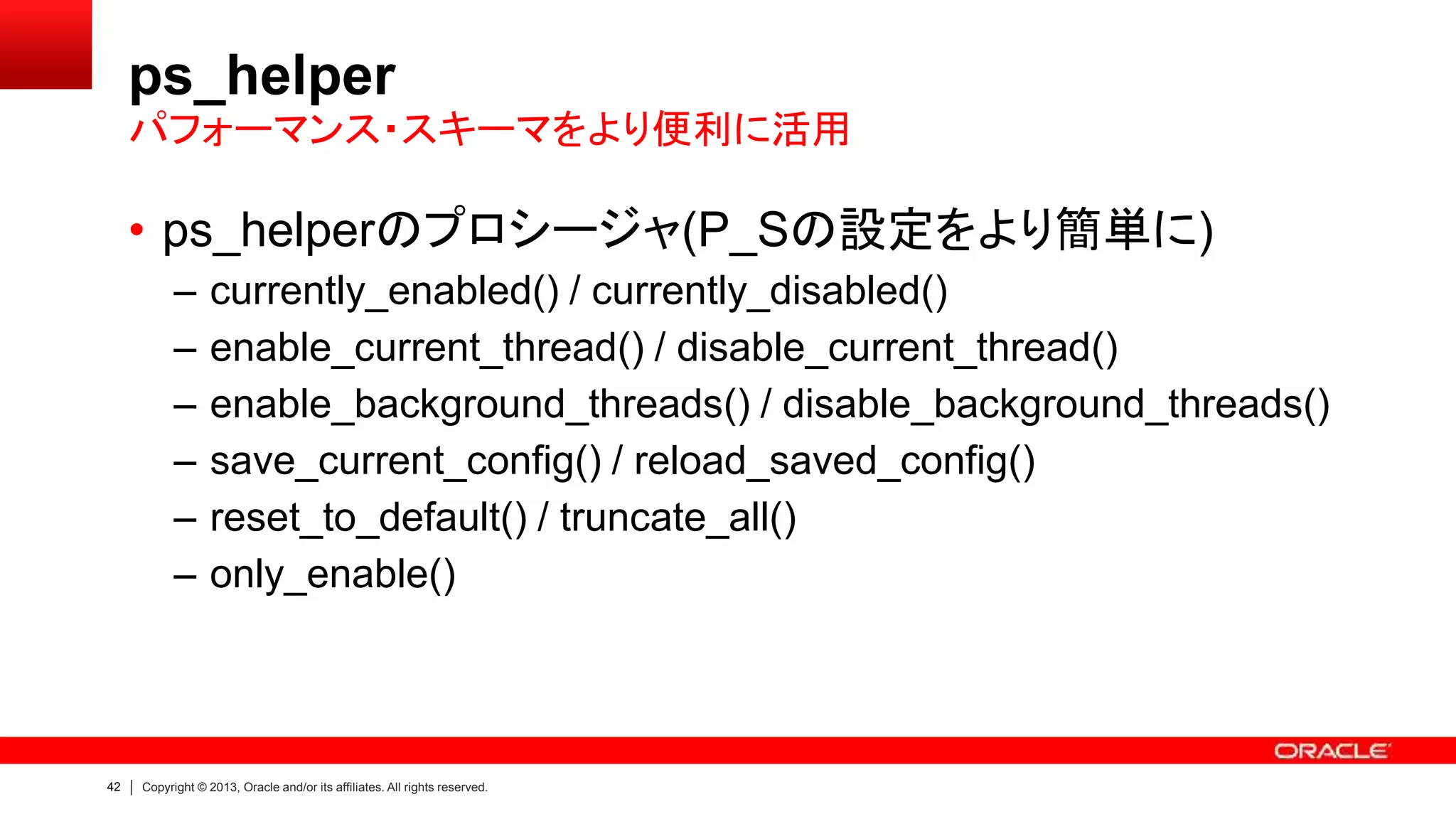 ps_helper
パフォーマンス・スキーマをより便利に活用

• ps_helperのプロシージャ(P_Sの設定をより簡単に)
– currently_enabled() / currently_disabled()
– enable_current_thread() / disable_current_thread()
– enable_background_threads() / disable_background_threads()
– save_current_config() / reload_saved_config()
– reset_to_default() / truncate_all()
– only_enable()

ORACLE

42 | Copyright © 2013, Oracle and/or its affiliates. All rights reserved.